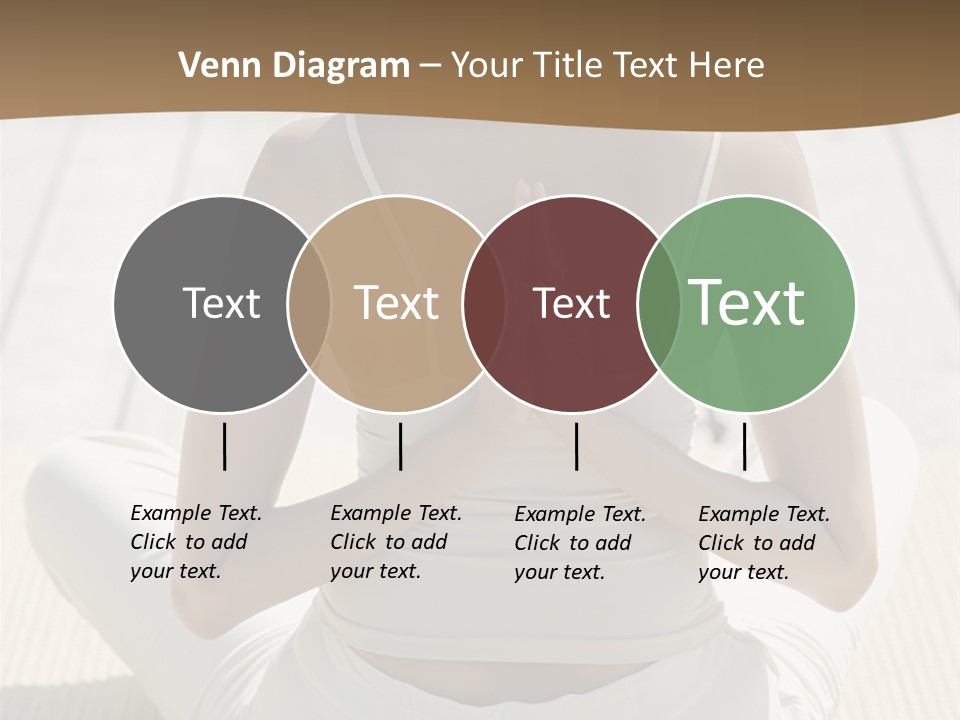 Venn Diagram – Your Title Text Here

Text

Text

Text

Text

Example Text. Click to add your text.

Example Text. Click to add your text.

Example Text. Click to add your text.

Example Text. Click to add your text.